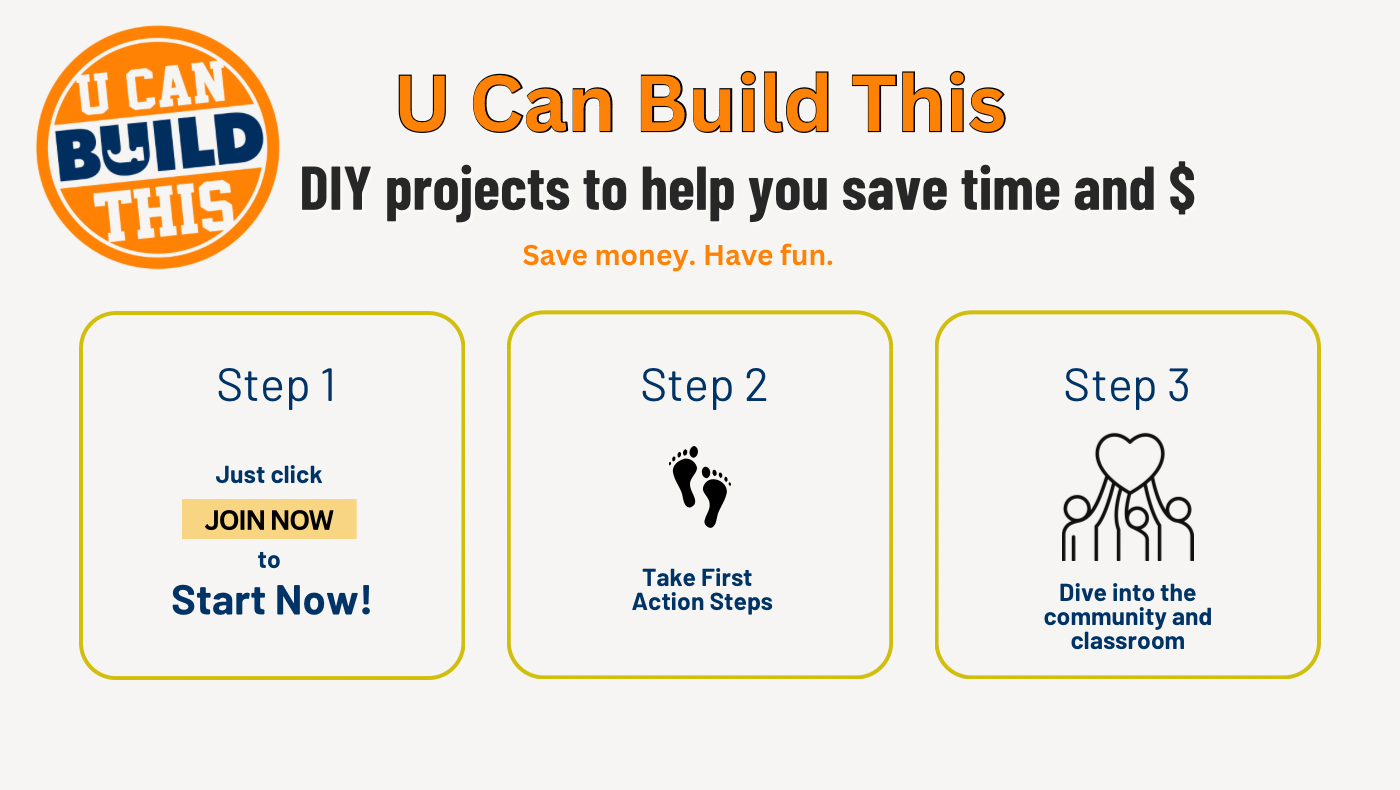 U CAN BUILD THIS

U Can Build This

DIY projects to help you save time and $

Save money. Have fun.

Step 1

Just click

JOIN NOW

to

Start Now!

Step 2

Take First Action Steps

Step 3

Dive into the community and classroom